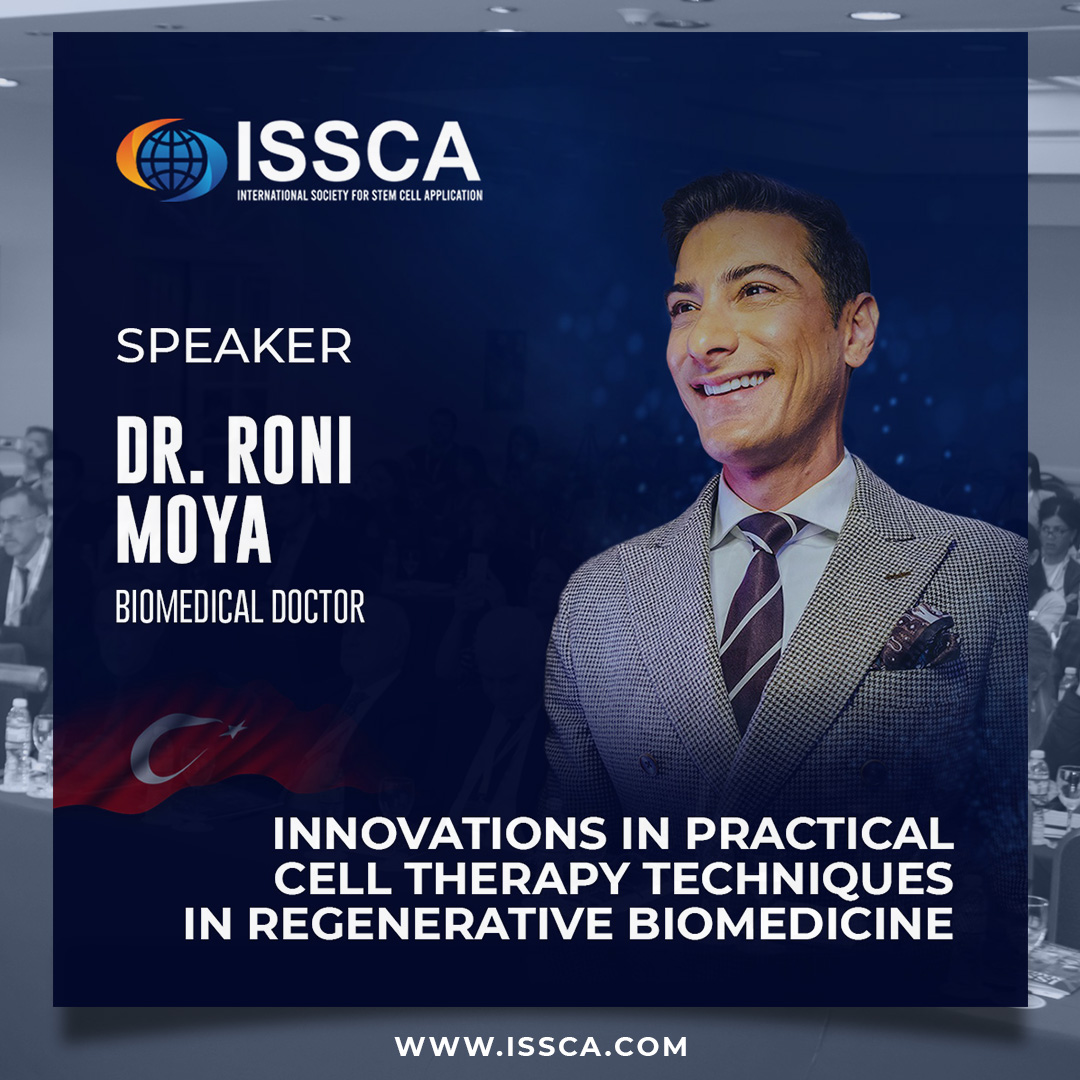 ISSCA
INTERNATIONAL SOCIETY FOR STEM CELL APPLICATION

SPEAKER

DR. RONI MOYA

BIOMEDICAL DOCTOR

INNOVATIONS IN PRACTICAL CELL THERAPY TECHNIQUES IN REGENERATIVE BIOMEDICINE

WWW.ISSCA.COM